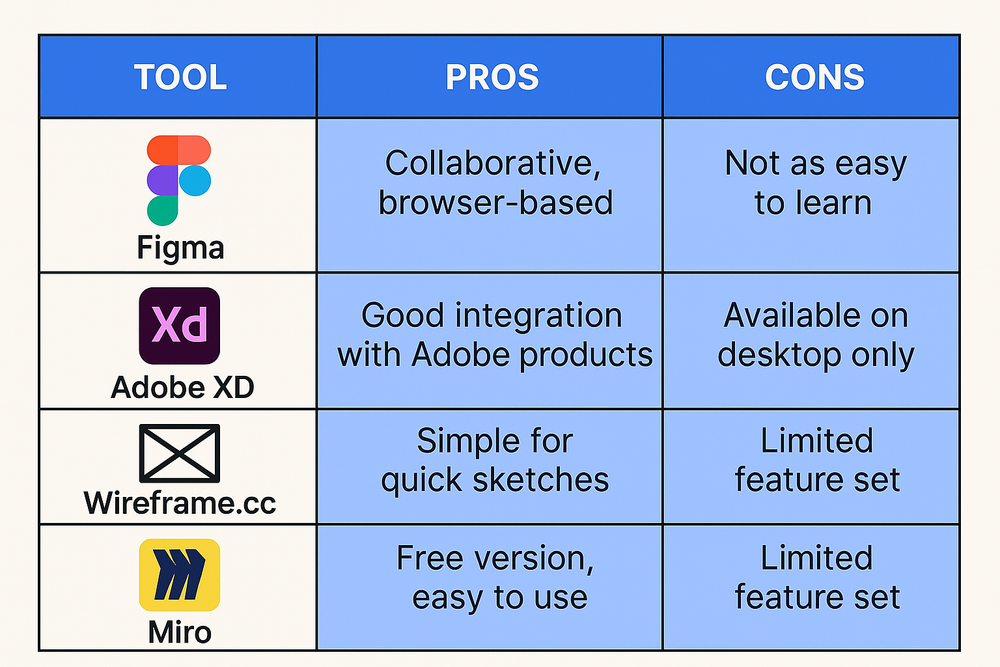 | TOOL | PROS | CONS |
|---|---|---|
| Figma | Collaborative, browser-based | Not as easy to learn |
| Xd Adobe XD | Good integration with Adobe products | Available on desktop only |
| Wireframe.cc | Simple for quick sketches | Limited feature set |
| Miro | Free version, easy to use | Limited feature set |